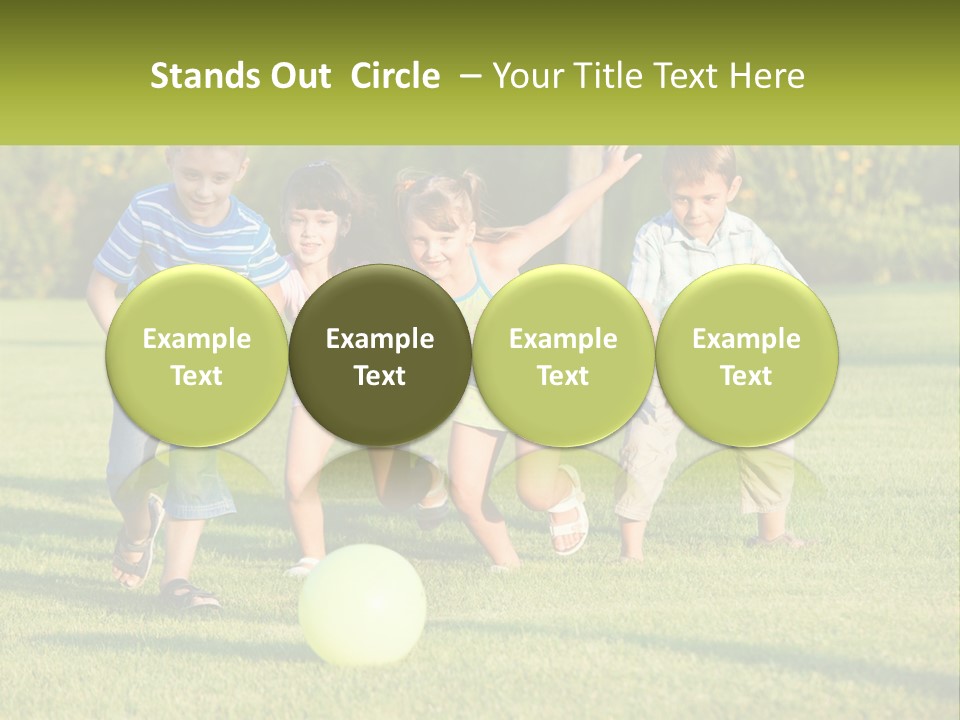 Stands Out Circle – Your Title Text Here

Example Text

Example Text

Example Text

Example Text